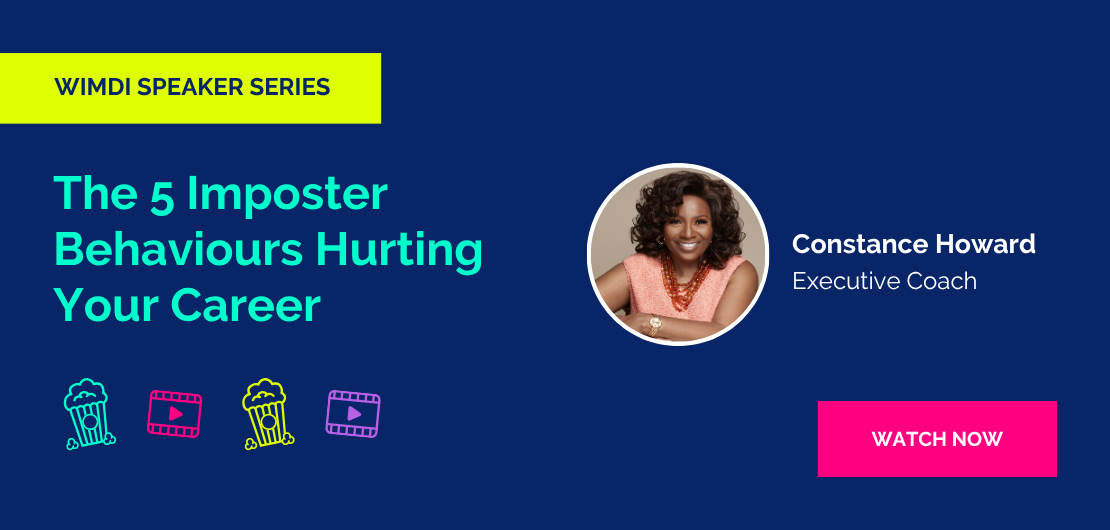 WIMDI SPEAKER SERIES

The 5 Imposter Behaviours Hurting Your Career

Constance Howard
Executive Coach

WATCH NOW